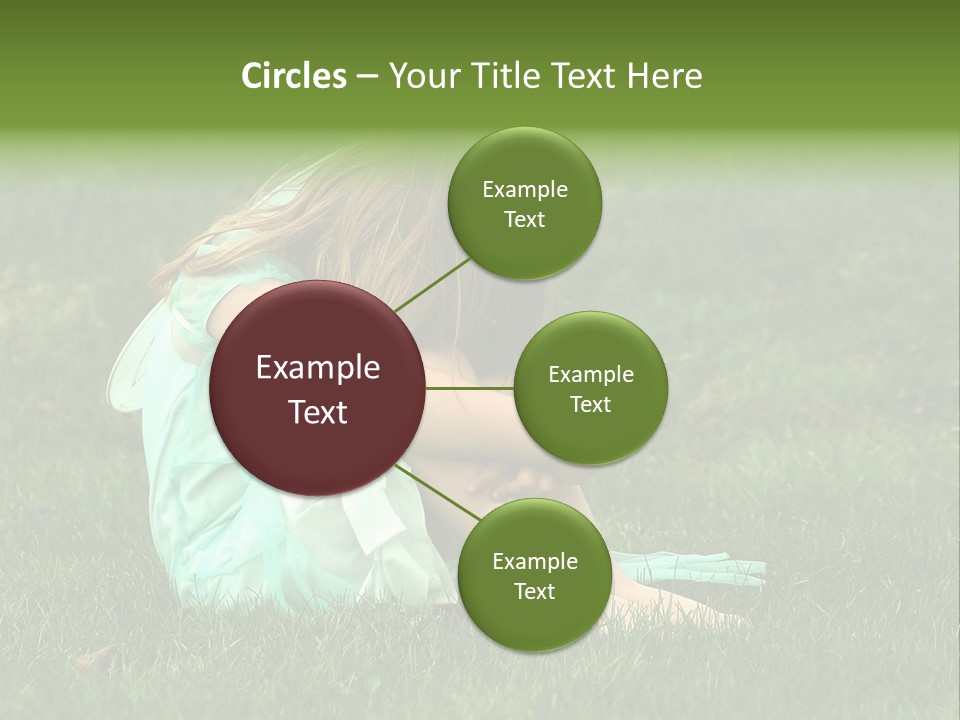 Circles – Your Title Text Here

Example Text

Example Text

Example Text

Example Text